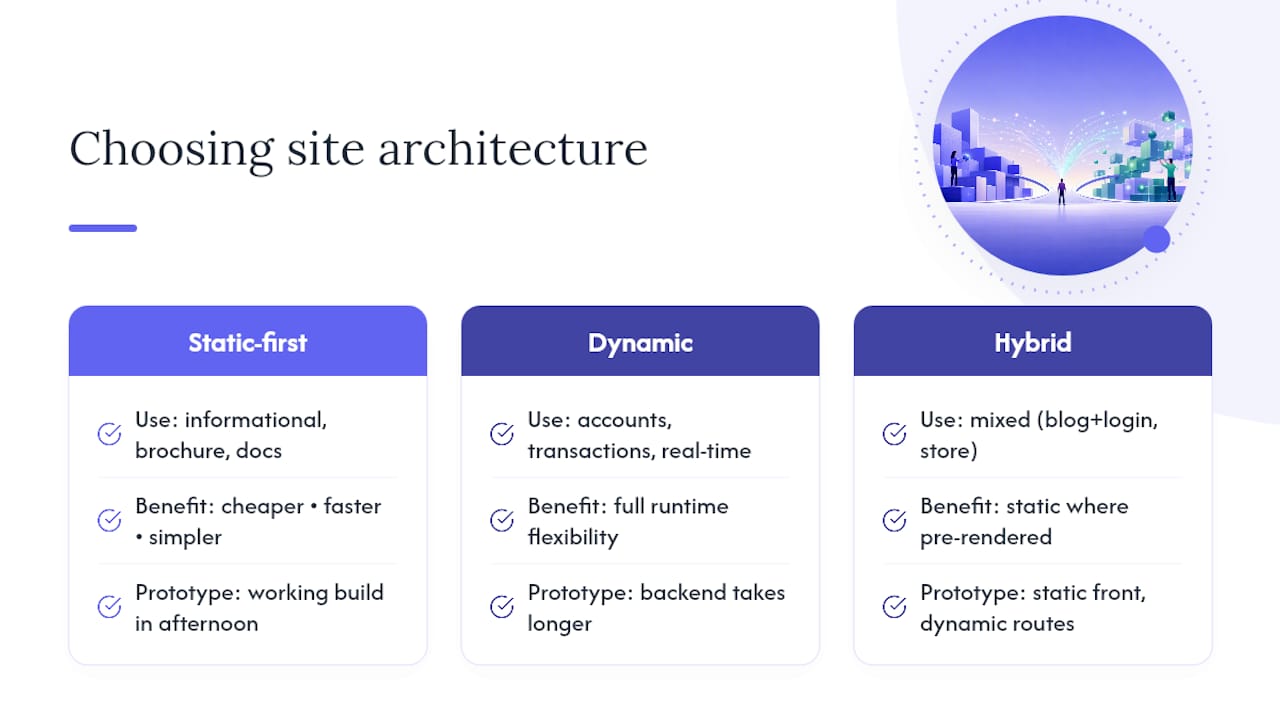 Choosing site architecture

Static-first

Use: informational, brochure, docs

Benefit: cheaper • faster • simpler

Prototype: working build in afternoon

Dynamic

Use: accounts, transactions, real-time

Benefit: full runtime flexibility

Prototype: backend takes longer

Hybrid

Use: mixed (blog+login, store)

Benefit: static where pre-rendered

Prototype: static front, dynamic routes